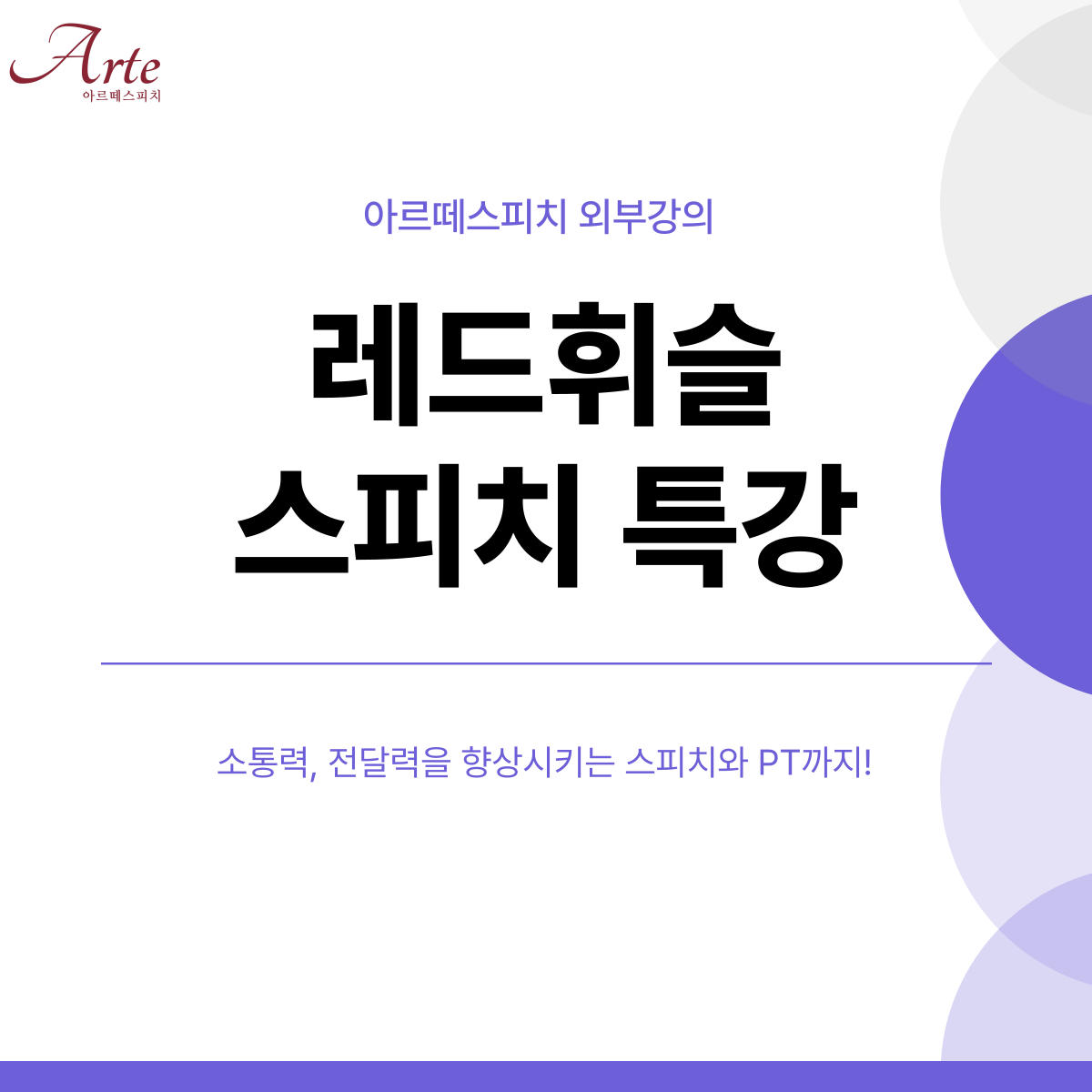 Arte
아르떼스피치

아르떼스피치 외부강의

레드휘슬
스피치 특강

소통력, 전달력을 향상시키는 스피치와 PT까지!